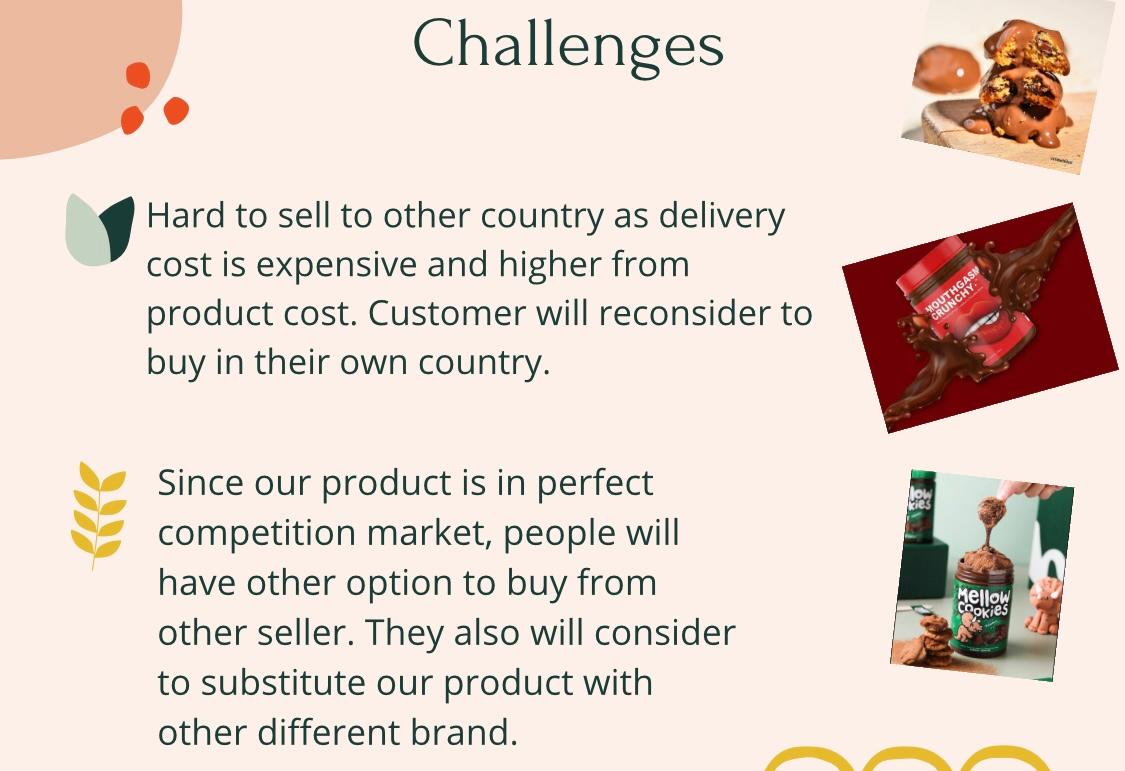 Challenges

Hard to sell to other country as delivery cost is expensive and higher from product cost. Customer will reconsider to buy in their own country.

Since our product is in perfect competition market, people will have other option to buy from other seller. They also will consider to substitute our product with other different brand.

MOUTHGASM CRUNCHY

Mellow Cookies